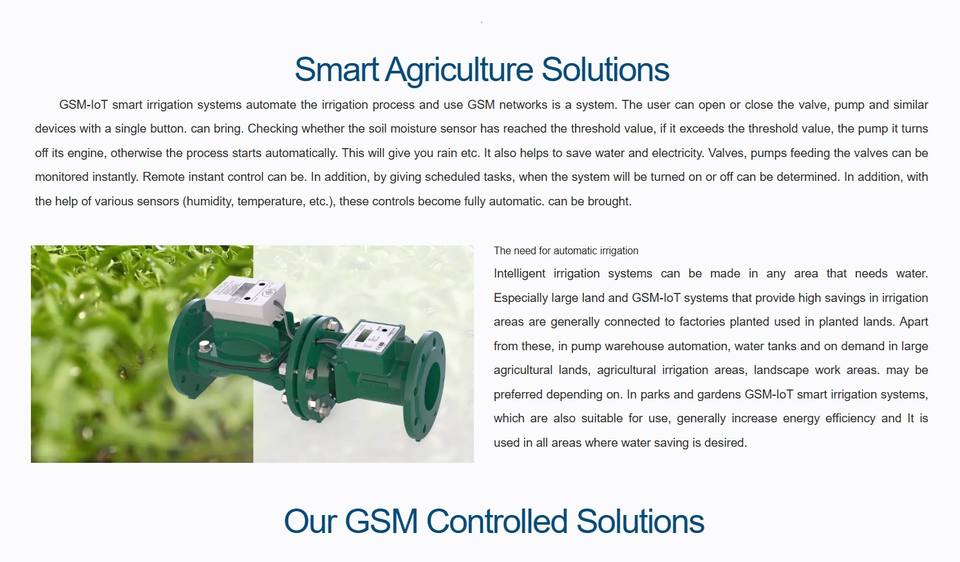 Smart Agriculture Solutions

GSM-IoT smart irrigation systems automate the irrigation process and use GSM networks is a system. The user can open or close the valve, pump and similar devices with a single button. can bring. Checking whether the soil moisture sensor has reached the threshold value, if it exceeds the threshold value, the pump it turns off its engine, otherwise the process starts automatically. This will give you rain etc. It also helps to save water and electricity. Valves, pumps feeding the valves can be monitored instantly. Remote instant control can be. In addition, by giving scheduled tasks, when the system will be turned on or off can be determined. In addition, with the help of various sensors (humidity, temperature, etc.), these controls become fully automatic. can be brought.

The need for automatic irrigation

Intelligent irrigation systems can be made in any area that needs water. Especially large land and GSM-IoT systems that provide high savings in irrigation areas are generally connected to factories planted used in planted lands. Apart from these, in pump warehouse automation, water tanks and on demand in large agricultural lands, agricultural irrigation areas, landscape work areas. may be preferred depending on. In parks and gardens GSM-IoT smart irrigation systems, which are also suitable for use, generally increase energy efficiency and It is used in all areas where water saving is desired.

Our GSM Controlled Solutions